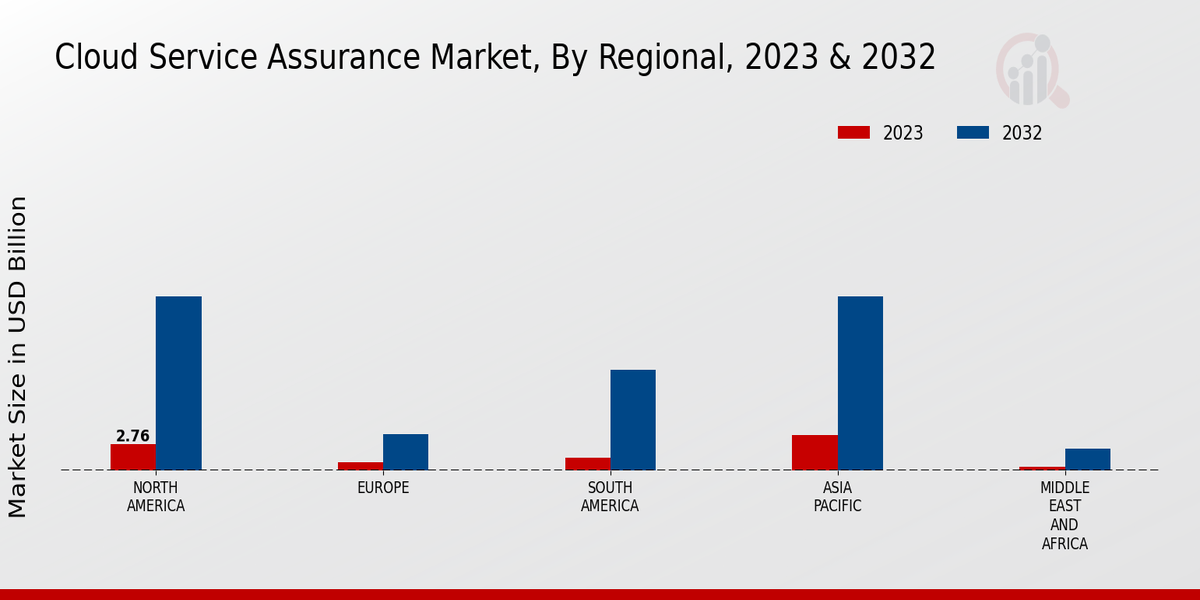 Cloud Service Assurance Market, By Regional, 2023 & 2032

2023
2032

Market Size in USD Billion

2.76

NORTH AMERICA
EUROPE
SOUTH AMERICA
ASIA PACIFIC
MIDDLE EAST AND AFRICA